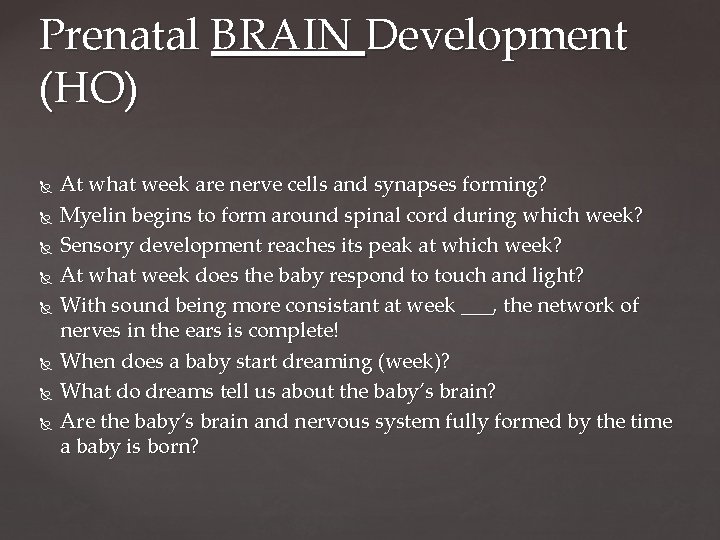 Prenatal BRAIN Development (HO)

At what week are nerve cells and synapses forming?
Myelin begins to form around spinal cord during which week?
Sensory development reaches its peak at which week?
At what week does the baby respond to touch and light?
With sound being more consistant at week ___, the network of nerves in the ears is complete!
When does a baby start dreaming (week)?
What do dreams tell us about the baby's brain?
Are the baby's brain and nervous system fully formed by the time a baby is born?